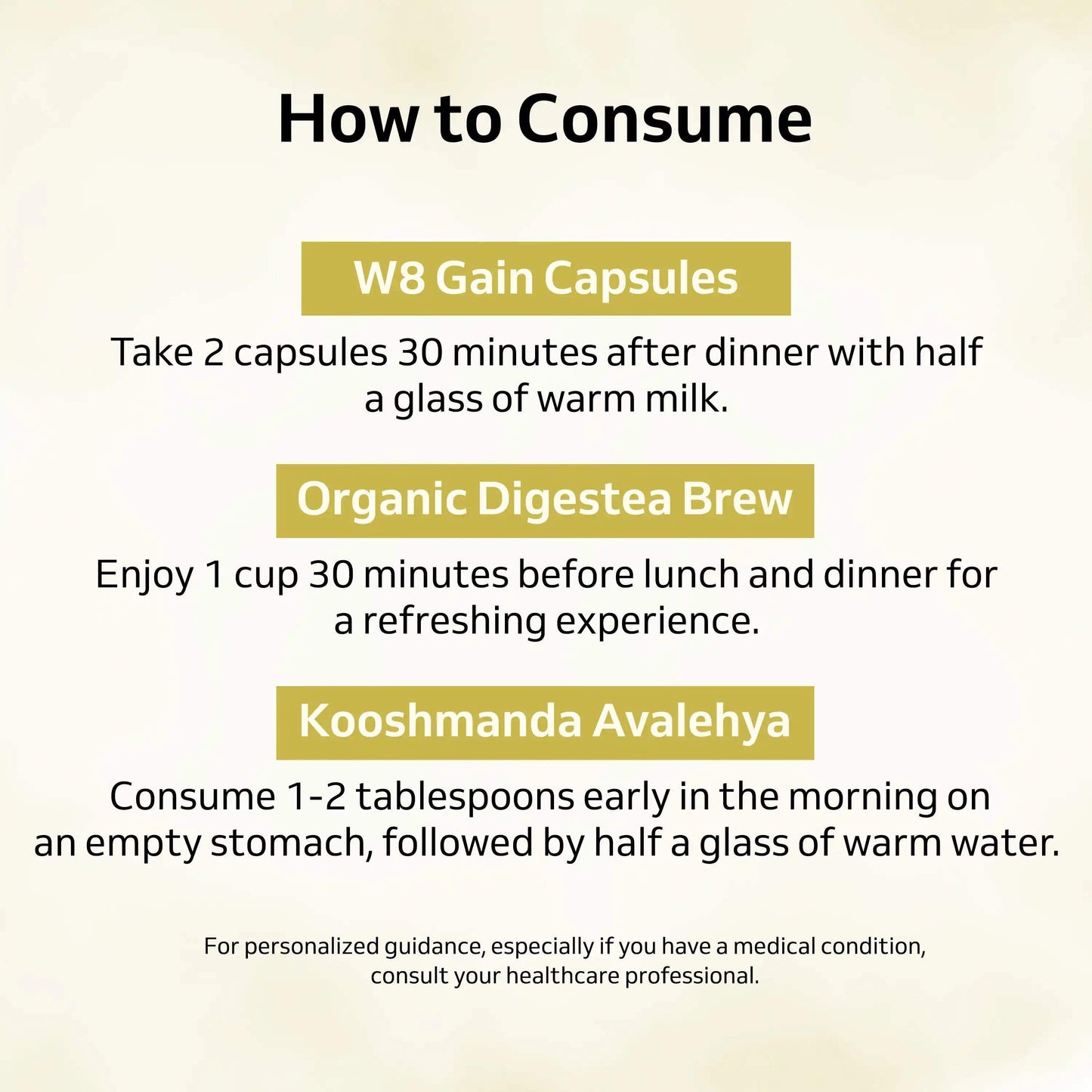 How to Consume

W8 Gain Capsules

Take 2 capsules 30 minutes after dinner with half a glass of warm milk.

Organic Digestea Brew

Enjoy 1 cup 30 minutes before lunch and dinner for a refreshing experience.

Kooshmanda Avalehya

Consume 1-2 tablespoons early in the morning on an empty stomach, followed by half a glass of warm water.

For personalized guidance, especially if you have a medical condition, consult your healthcare professional.